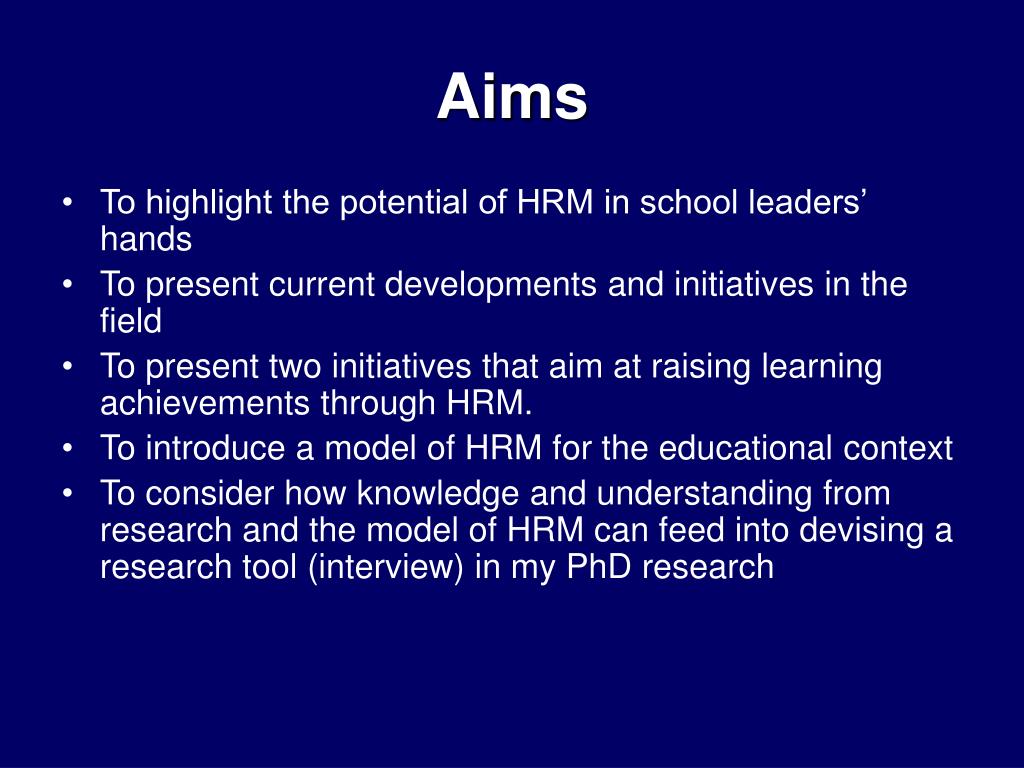 Aims

• To highlight the potential of HRM in school leaders' hands
• To present current developments and initiatives in the field
• To present two initiatives that aim at raising learning achievements through HRM.
• To introduce a model of HRM for the educational context
• To consider how knowledge and understanding from research and the model of HRM can feed into devising a research tool (interview) in my PhD research